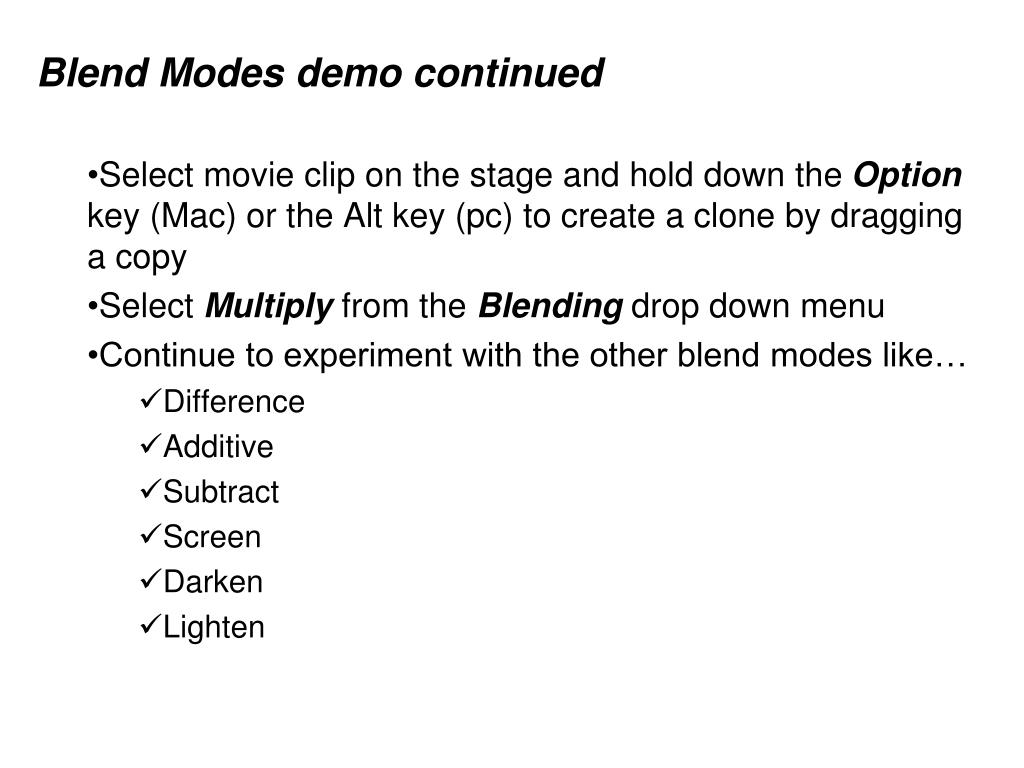 Blend Modes demo continued

•Select movie clip on the stage and hold down the Option key (Mac) or the Alt key (pc) to create a clone by dragging a copy

•Select Multiply from the Blending drop down menu

•Continue to experiment with the other blend modes like…

✓Difference

✓Additive

✓Subtract

✓Screen

✓Darken

✓Lighten